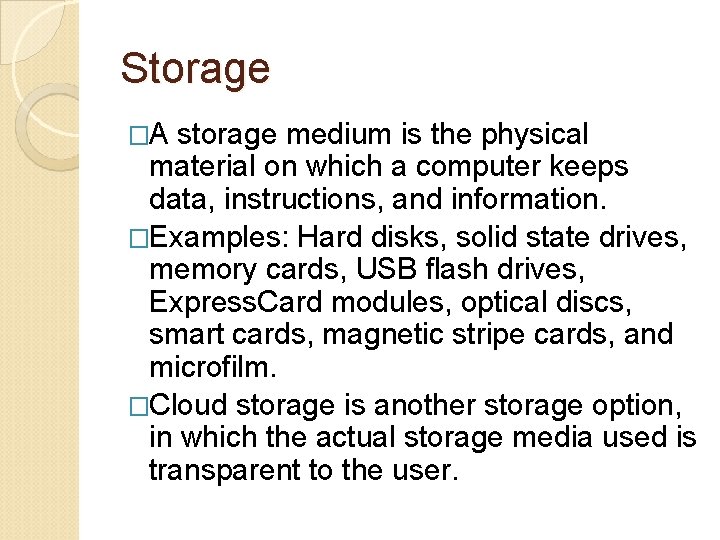 Storage

□A storage medium is the physical material on which a computer keeps data, instructions, and information.

□Examples: Hard disks, solid state drives, memory cards, USB flash drives, ExpressCard modules, optical discs, smart cards, magnetic stripe cards, and microfilm.

□Cloud storage is another storage option, in which the actual storage media used is transparent to the user.